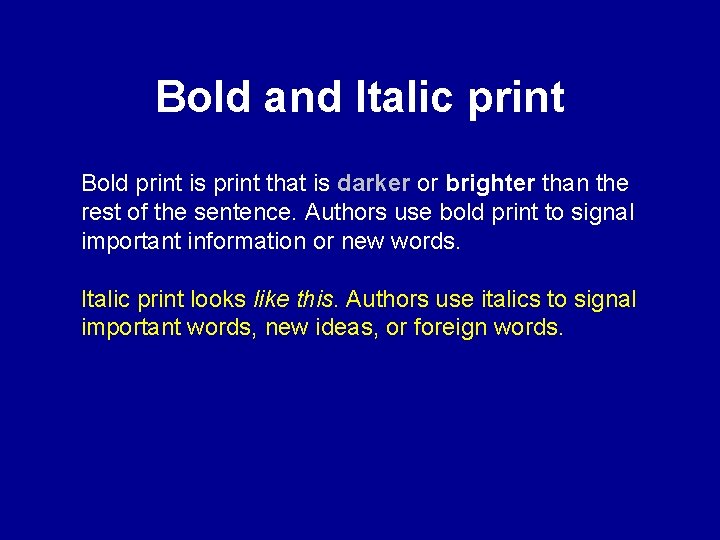 Bold and Italic print

Bold print is print that is darker or brighter than the rest of the sentence. Authors use bold print to signal important information or new words.

Italic print looks like this. Authors use italics to signal important words, new ideas, or foreign words.